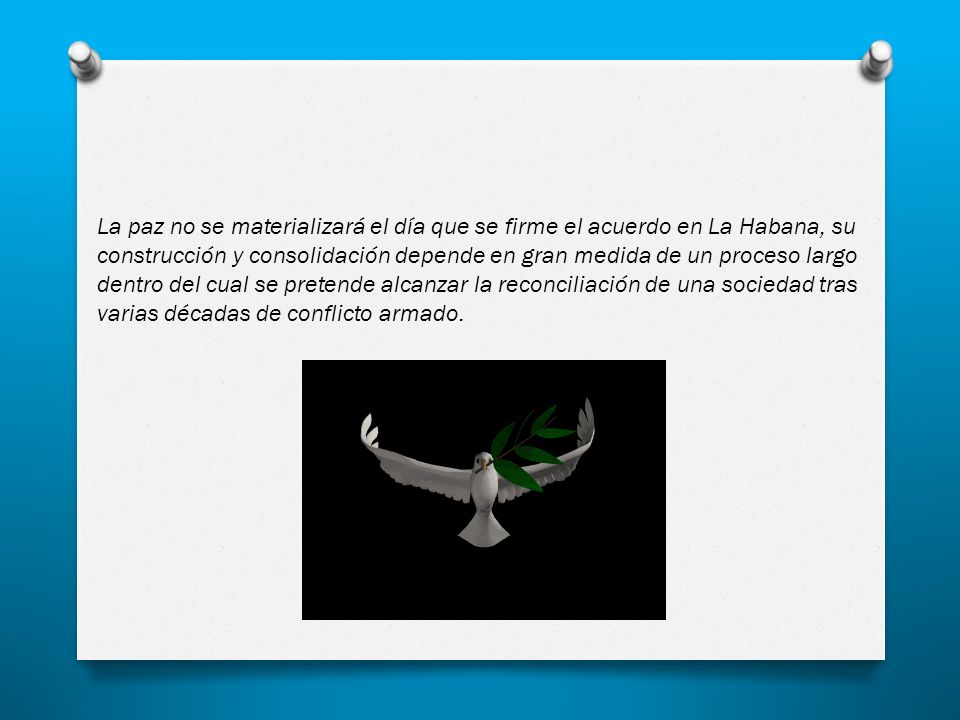 La paz no se materializará el día que se firme el acuerdo en La Habana, su construcción y consolidación depende en gran medida de un proceso largo dentro del cual se pretende alcanzar la reconciliación de una sociedad tras varias décadas de conflicto armado.